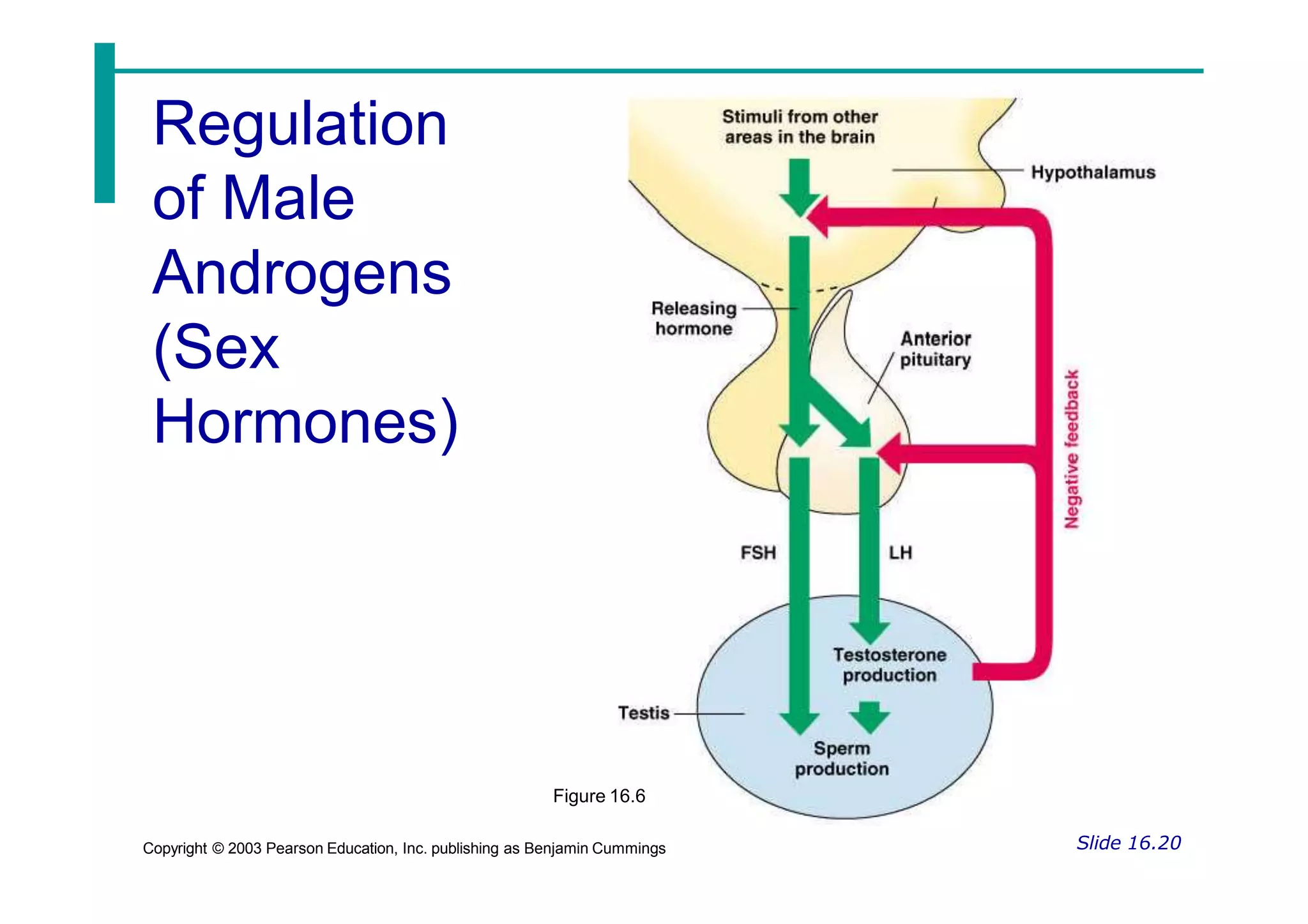 Regulation of Male Androgens (Sex Hormones)

Stimuli from other areas in the brain

Hypothalamus

Releasing hormone

Anterior pituitary

Negative feedback

FSH

LH

Testosterone production

Testis

Sperm production

Figure 16.6

Copyright © 2003 Pearson Education, Inc. publishing as Benjamin Cummings

Slide 16.20